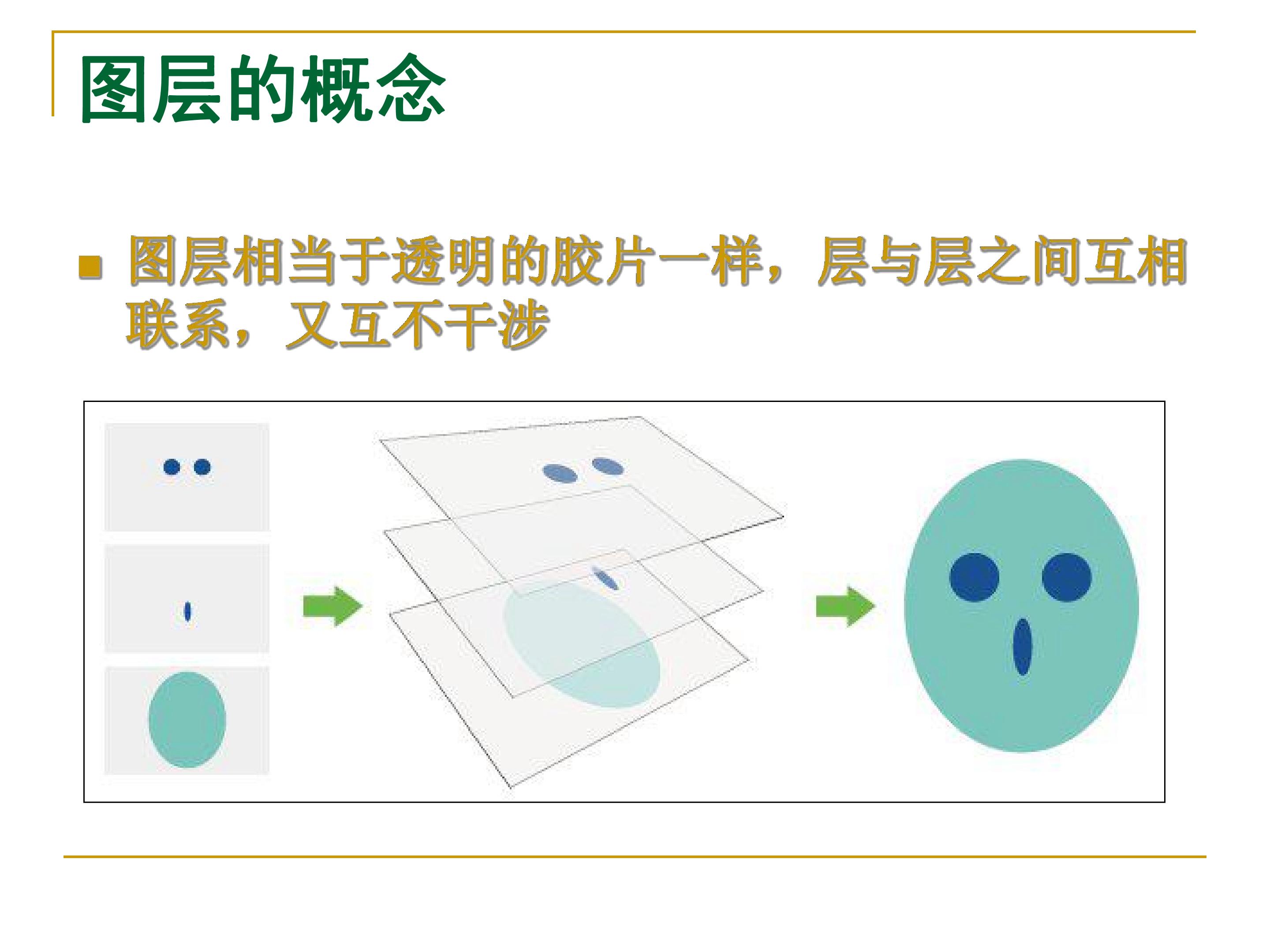 图层的概念

• 图层相当于透明的胶片一样，层与层之间互相联系，又互不干涉